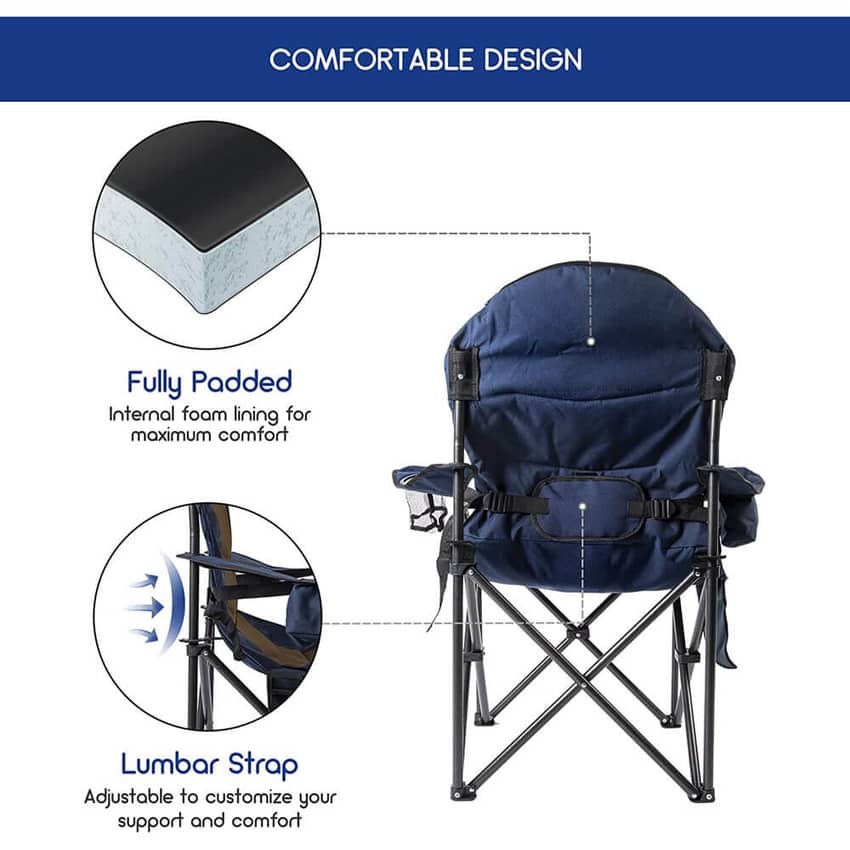 COMFORTABLE DESIGN

Fully Padded

Internal foam lining for maximum comfort

Lumbar Strap

Adjustable to customize your support and comfort